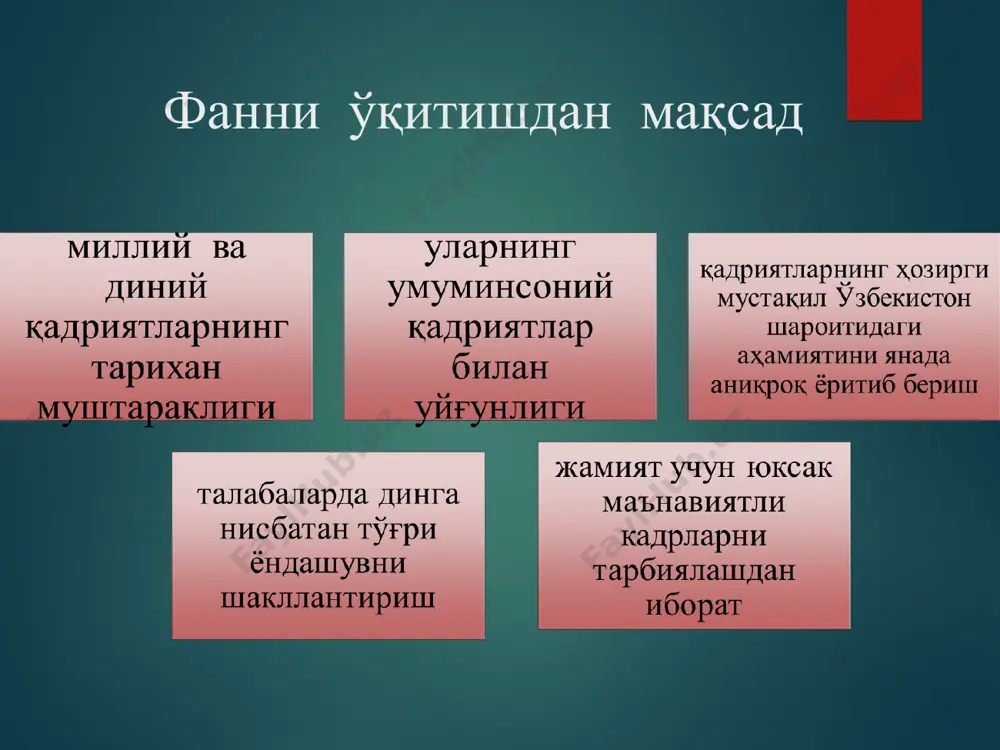 Фанни ўқитишдан мақсад

миллий ва диний қадриятларнинг тарихан муштараклиги

уларнинг умуминсоний қадриятлар билан уйғунлиги

қадриятларнинг ҳозирги мустақил Ўзбекистон шароитидаги аҳамиятини янада аниқроқ ёритиб бериш

талабаларда динга нисбатан тўғри ёндашувни шакллантириш

жамият учун юксак маънавиятли кадрларни тарбиялашдан иборат